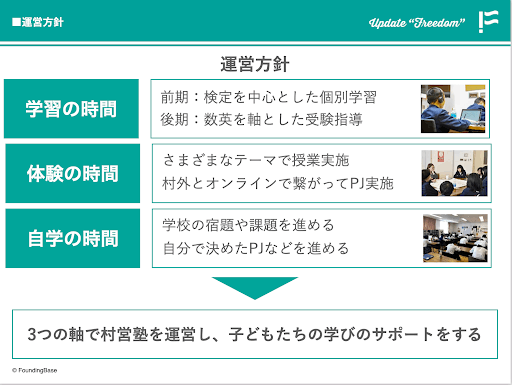 ■運営方針

Update "Freedom"

運営方針

学習の時間

前期：検定を中心とした個別学習
後期：数英を軸とした受験指導

体験の時間

さまざまなテーマで授業実施
村外とオンラインで繋がってPJ実施

自学の時間

学校の宿題や課題を進める
自分で決めたPJなどを進める

3つの軸で村営塾を運営し、子どもたちの学びのサポートをする

© FoundingBase